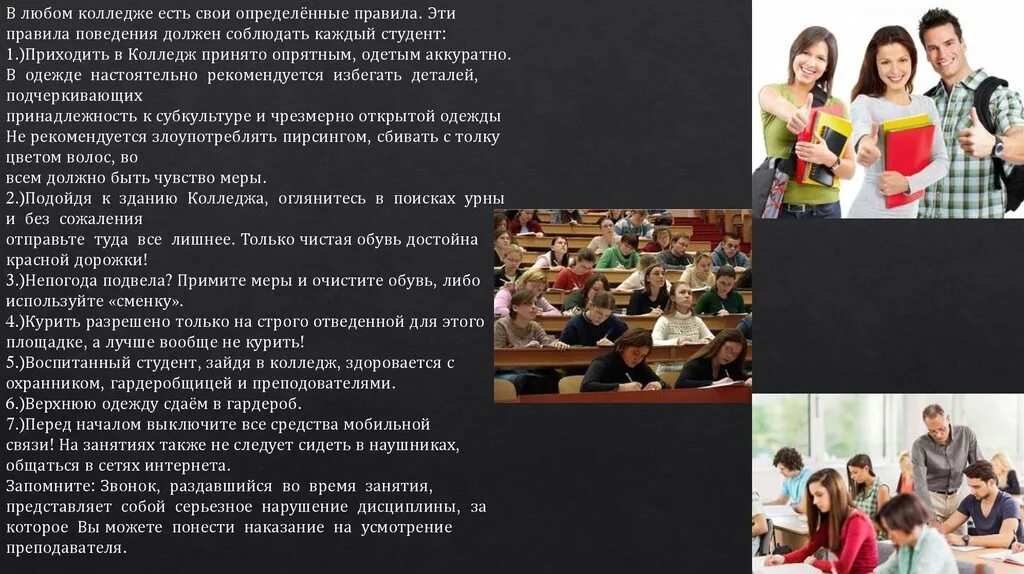 В любом колледже есть свои определённые правила. Эти правила поведения должен соблюдать каждый студент:
1.)Приходить в Колледж принято опрятным, одетым аккуратно. В одежде настоятельно рекомендуется избегать деталей, подчеркивающих принадлежность к субкультуре и чрезмерно открытой одежды
Не рекомендуется злоупотреблять пирсингом, сбивать с толку цветом волос, во всем должно быть чувство меры.
2.)Подойдя к зданию Колледжа, оглянитесь в поисках урны и без сожаления отправьте туда все лишнее. Только чистая обувь достойна красной дорожки!
3.)Непогода подвела? Примите меры и очистите обувь, либо используйте «сменку».
4.)Курить разрешено только на строго отведенной для этого площадке, а лучше вообще не курить!
5.)Воспитанный студент, зайдя в колледж, здоровается с охранником, гардеробщицей и преподователями.
6.)Верхнюю одежду сдаём в гардероб.
7.)Перед началом выключите все средства мобильной связи! На занятиях также не следует сидеть в наушниках, общаться в сетях интернета.
Запомните: Звонок, раздавшийся во время занятия, представляет собой серьезное нарушение дисциплины, за которое Вы можете понести наказание на усмотрение преподавателя.